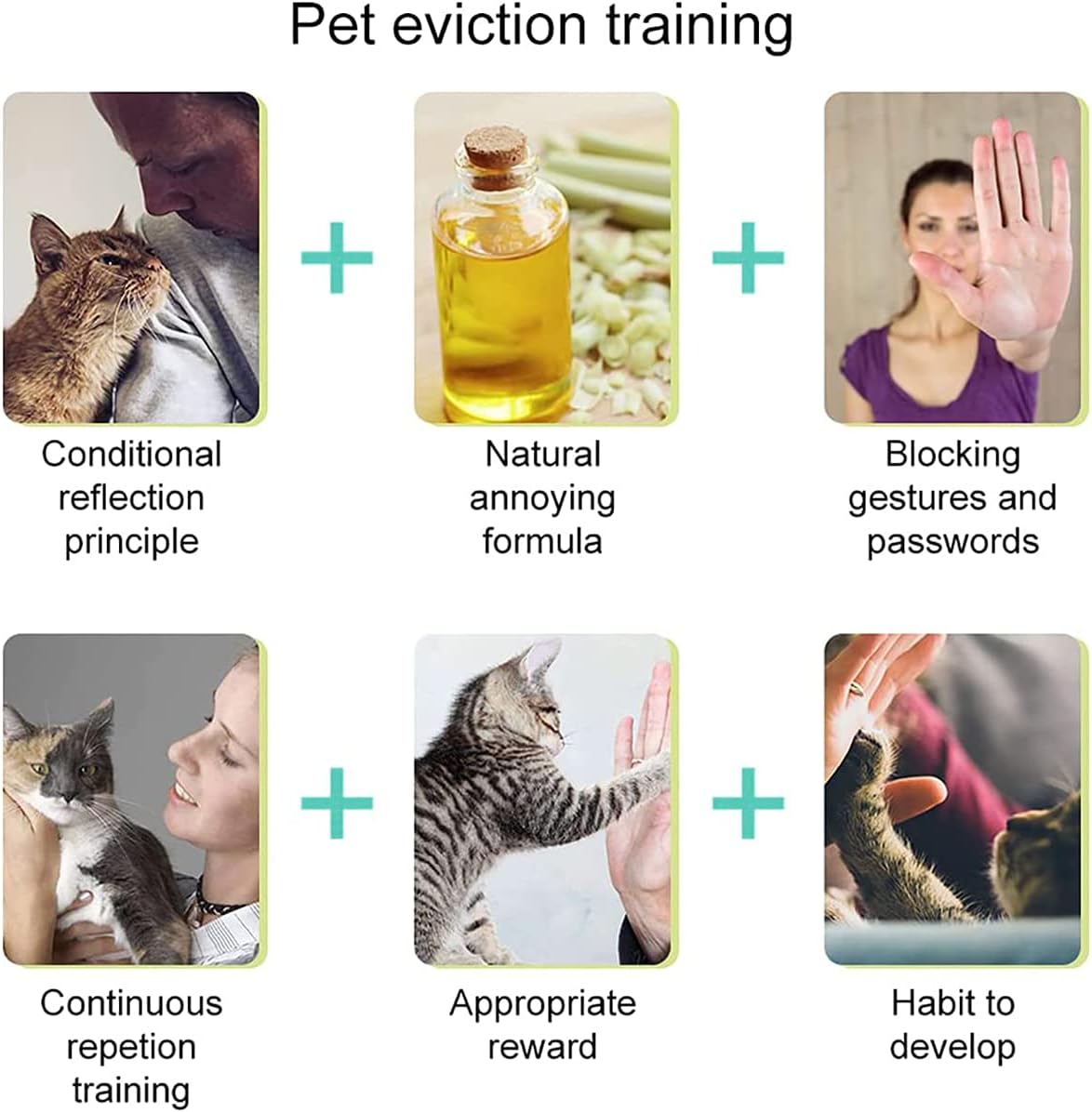 Pet eviction training

Conditional reflection principle

+

Natural annoying formula

+

Blocking gestures and passwords

Continuous repetion training

+

Appropriate reward

+

Habit to develop